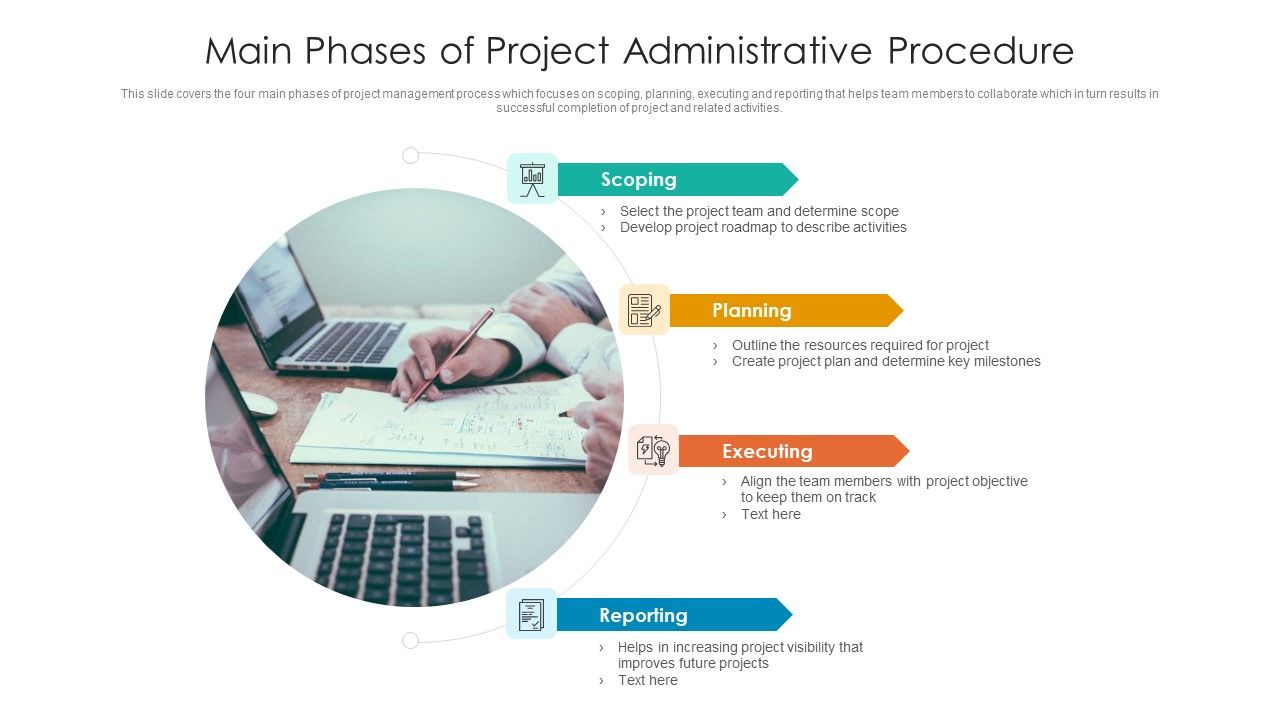 Main Phases of Project Administrative Procedure

This slide covers the four main phases of project management process which focuses on scoping, planning, executing and reporting that helps team members to collaborate which in turn results in successful completion of project and related activities.

Scoping

› Select the project team and determine scope
› Develop project roadmap to describe activities

Planning

› Outline the resources required for project
› Create project plan and determine key milestones

Executing

› Align the team members with project objective to keep them on track
› Text here

Reporting

› Helps in increasing project visibility that improves future projects
› Text here